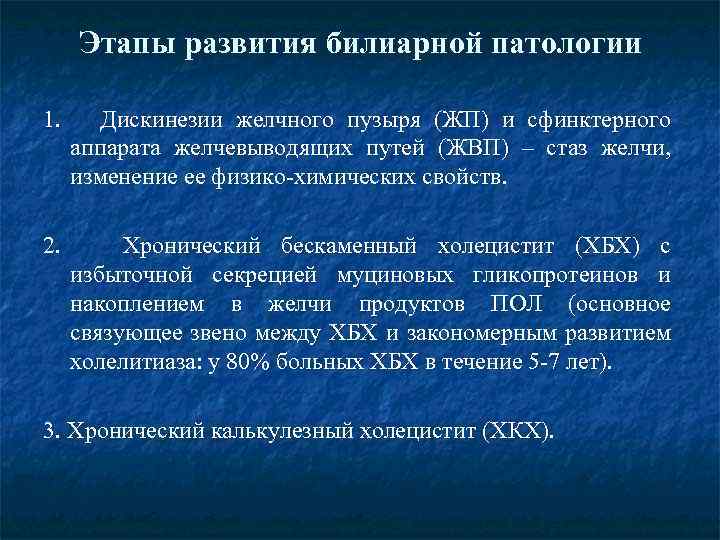 Этапы развития билиарной патологии

1. Дискинезии желчного пузыря (ЖП) и сфинктерного аппарата желчевыводящих путей (ЖВП) – стаз желчи, изменение ее физико-химических свойств.

2. Хронический бескаменный холецистит (ХБХ) с избыточной секрецией муциновых гликопротеинов и накоплением в желчи продуктов ПОЛ (основное связующее звено между ХБХ и закономерным развитием холелитиаза: у 80% больных ХБХ в течение 5-7 лет).

3. Хронический калькулезный холецистит (ХКХ).